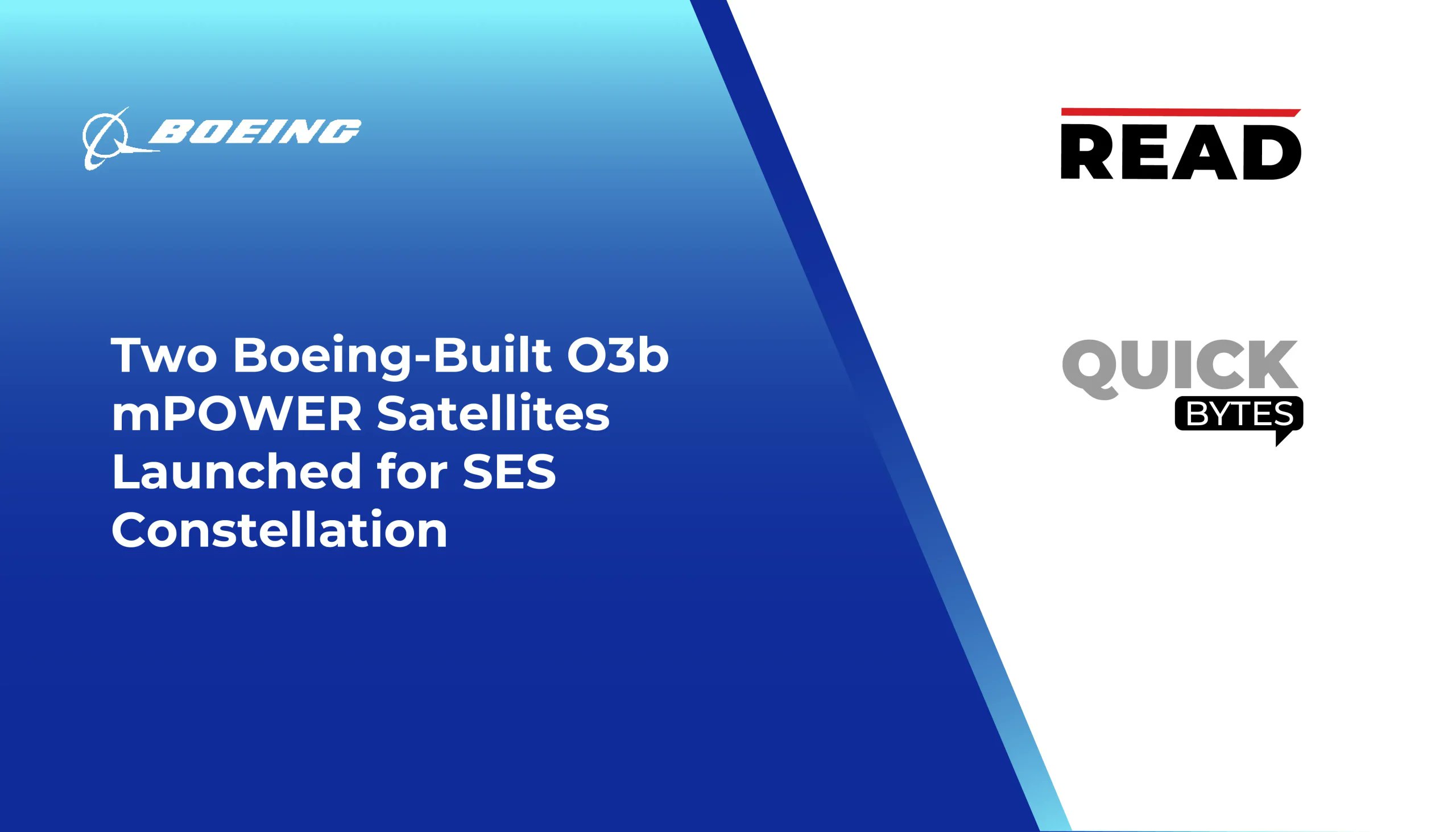 BOEING

Two Boeing-Built O3b mPOWER Satellites Launched for SES Constellation

READ

QUICK
BYTES